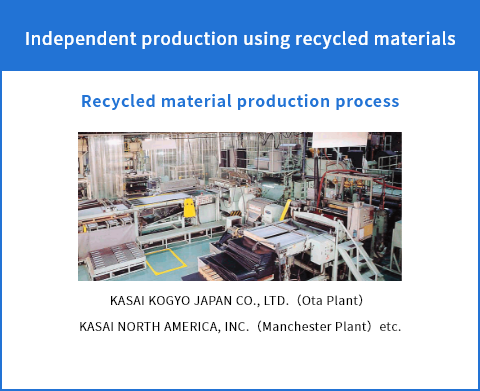 Independent production using recycled materials

Recycled material production process

KASAI KOGYO JAPAN CO., LTD.（Ota Plant）

KASAI NORTH AMERICA, INC.（Manchester Plant）etc.